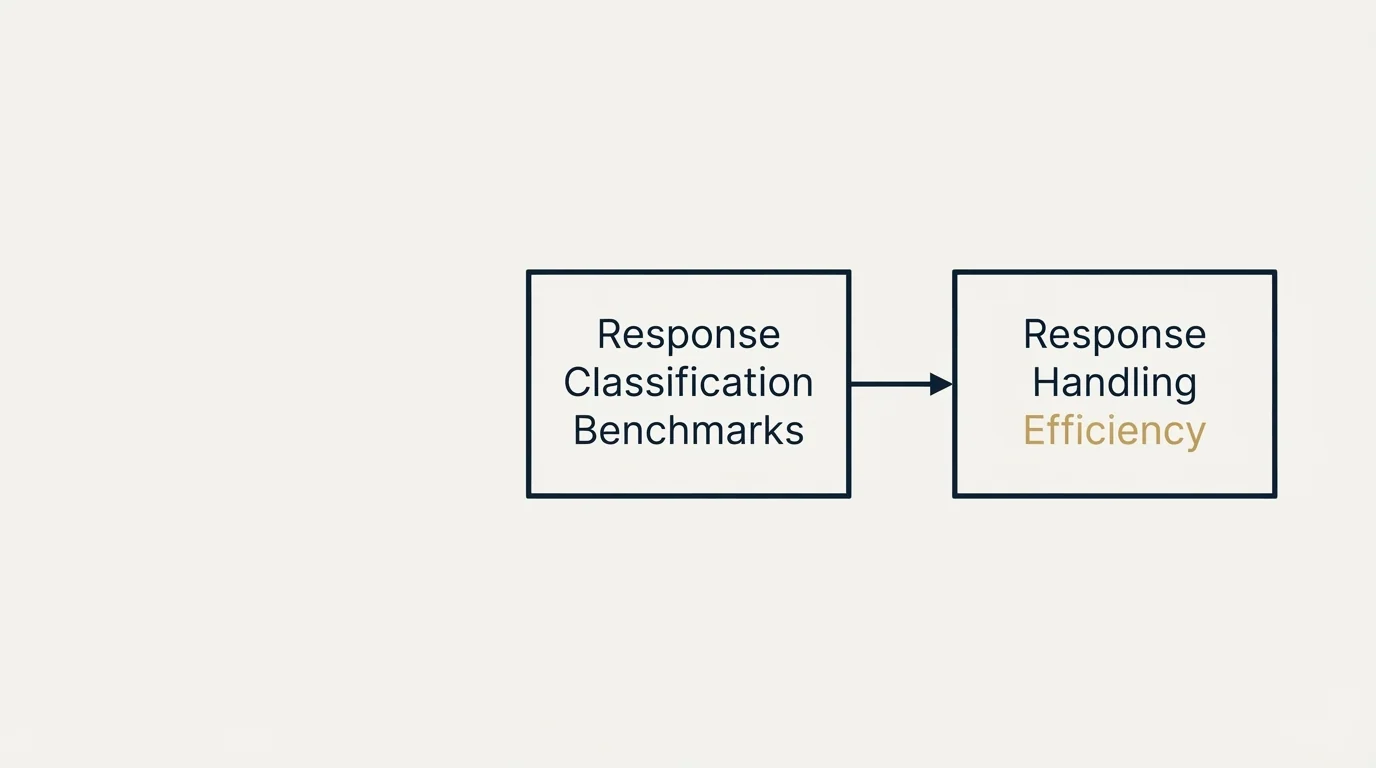 Response Classification Benchmarks

Response Handling Efficiency